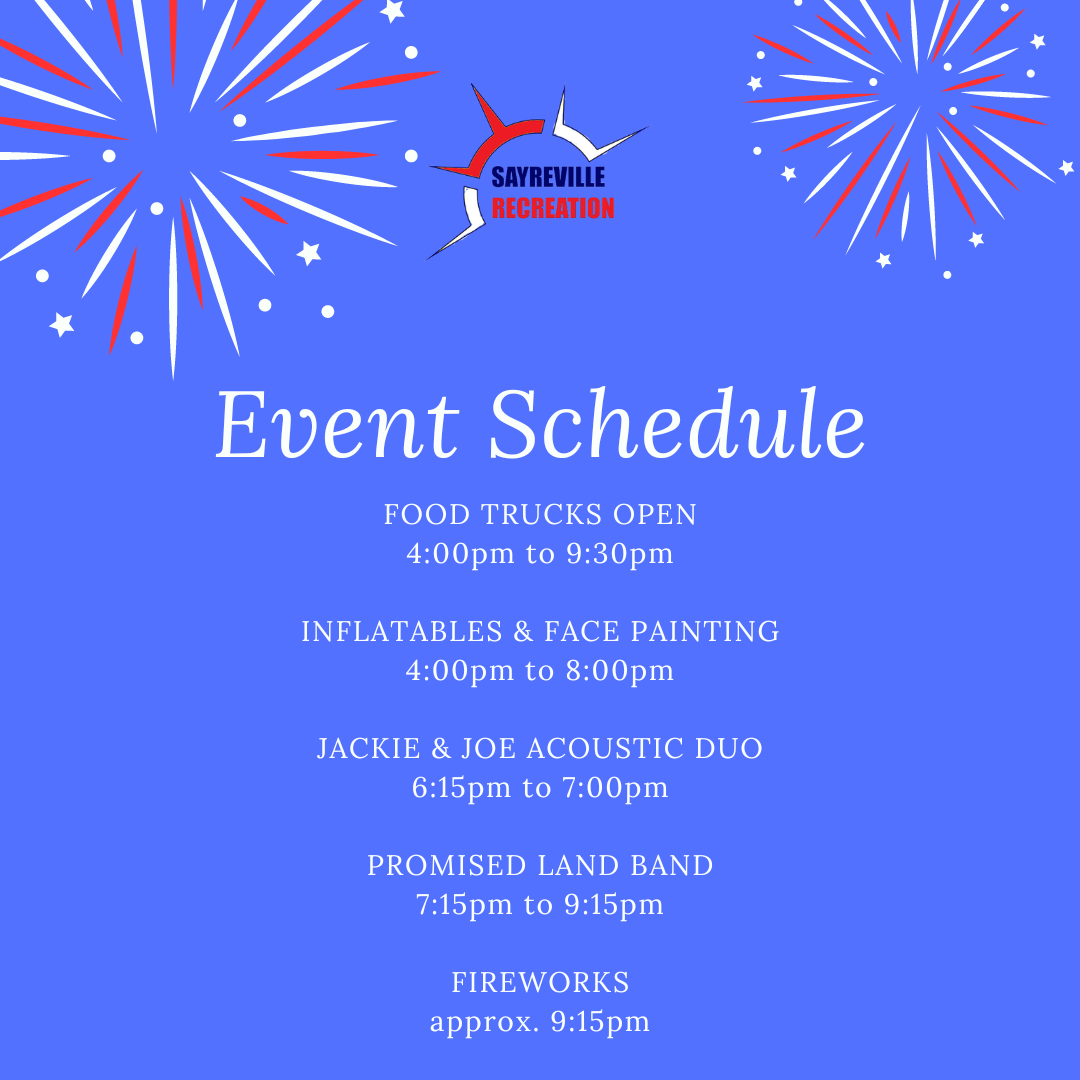 SAYREVILLE
RECREATION

Event Schedule

FOOD TRUCKS OPEN
4:00pm to 9:30pm

INFLATABLES & FACE PAINTING
4:00pm to 8:00pm

JACKIE & JOE ACOUSTIC DUO
6:15pm to 7:00pm

PROMISED LAND BAND
7:15pm to 9:15pm

FIREWORKS
approx. 9:15pm